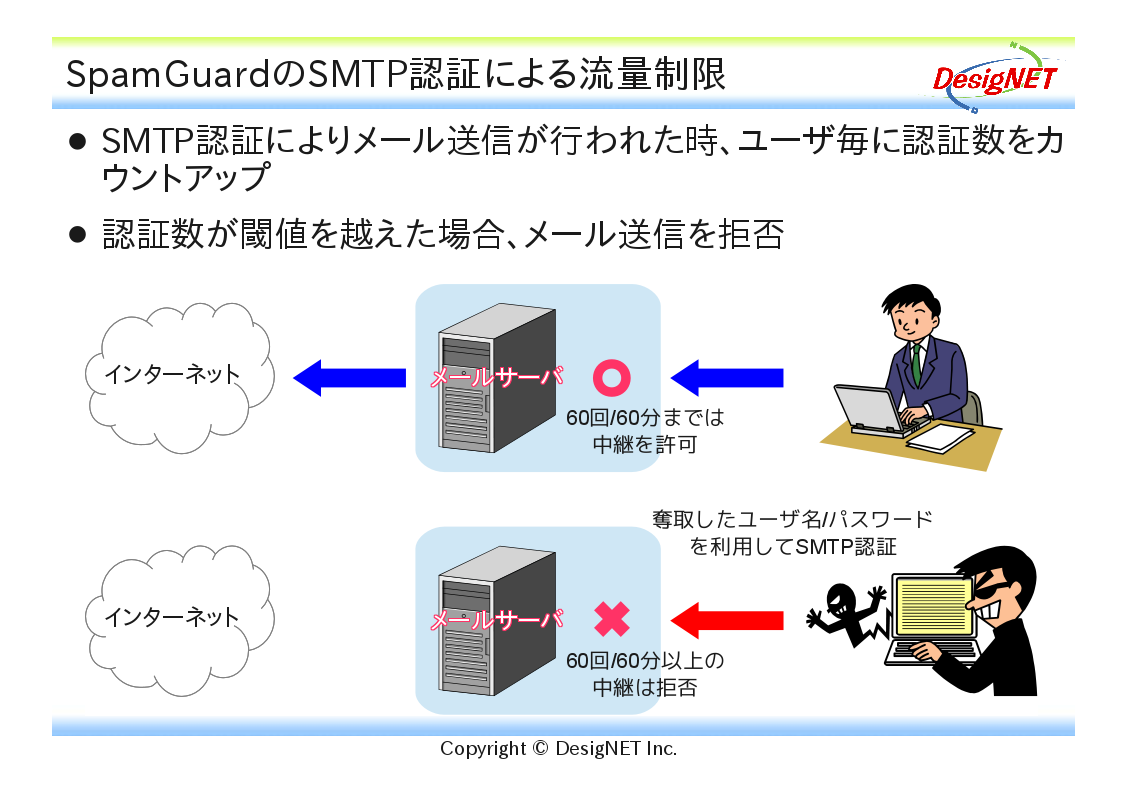 SpamGuardのSMTP認証による流量制限

DesigNET

● SMTP認証によりメール送信が行われた時、ユーザ毎に認証数をカウントアップ

● 認証数が閾値を越えた場合、メール送信を拒否

インターネット

メールサーバ

60回/60分までは中継を許可

奪取したユーザ名/パスワードを利用してSMTP認証

インターネット

メールサーバ

60回/60分以上の中継は拒否

Copyright © DesigNET Inc.